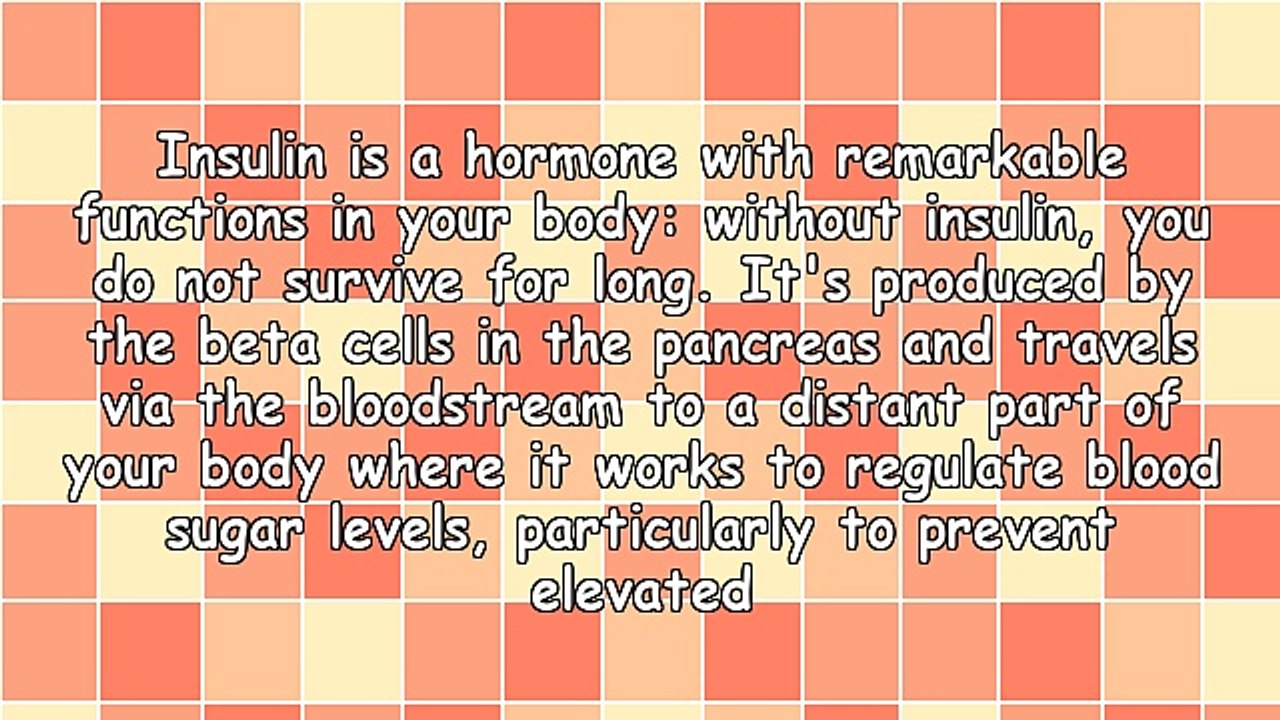 Insulin is a hormone with remarkable functions in your body: without insulin, you do not survive for long. It's produced by the beta cells in the pancreas and travels via the bloodstream to a distant part of your body where it works to regulate blood sugar levels, particularly to prevent elevated